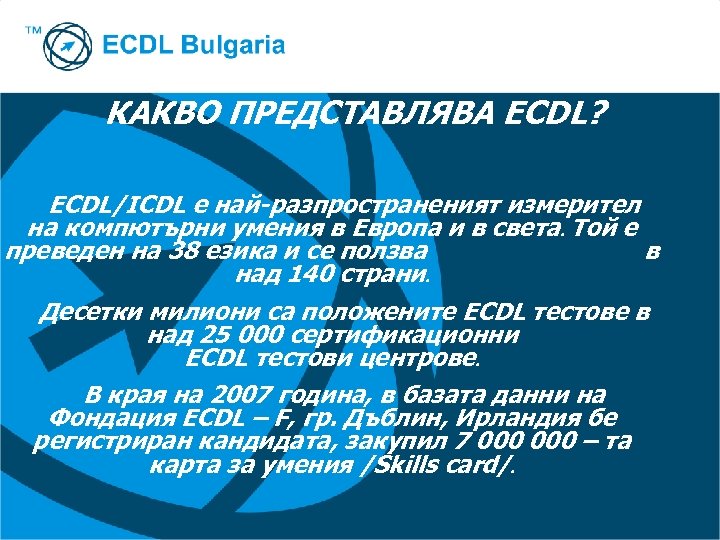 TM ECDL Bulgaria

КАКВО ПРЕДСТАВЛЯВА ECDL?

ECDL/ICDL е най-разпространеният измерител на компютърни умения в Европа и в света. Той е преведен на 38 езика и се ползва в над 140 страни.

Десетки милиони са положените ECDL тестове в над 25 000 сертификационни ECDL тестови центрове.

В края на 2007 година, в базата данни на Фондация ECDL – F, гр. Дъблин, Ирландия бе регистриран кандидата, закупил 7 000 000 – та карта за умения /Skills card/.